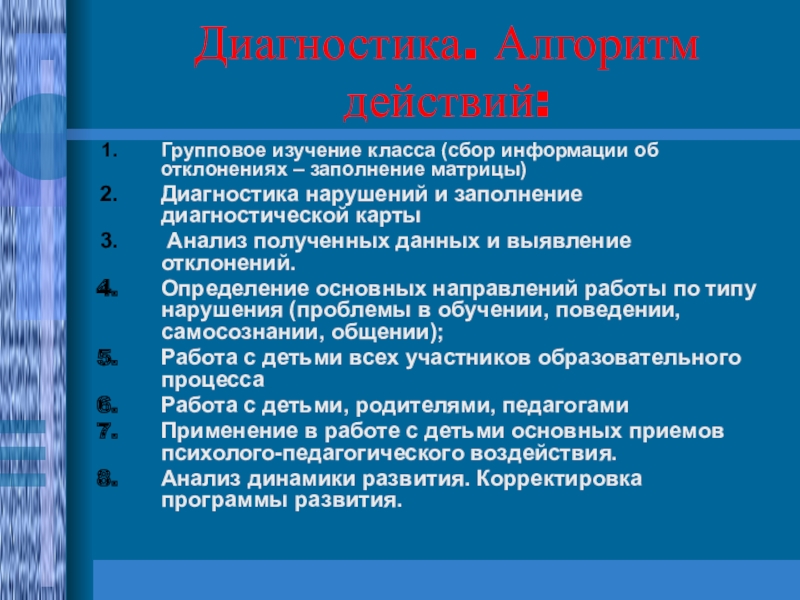 Диагностика. Алгоритм действий:

1. Групповое изучение класса (сбор информации об отклонениях – заполнение матрицы)
2. Диагностика нарушений и заполнение диагностической карты
3. Анализ полученных данных и выявление отклонений.
4. Определение основных направлений работы по типу нарушения (проблемы в обучении, поведении, самосознании, общении);
5. Работа с детьми всех участников образовательного процесса
6. Работа с детьми, родителями, педагогами
7. Применение в работе с детьми основных приемов психолого-педагогического воздействия.
8. Анализ динамики развития. Корректировка программы развития.